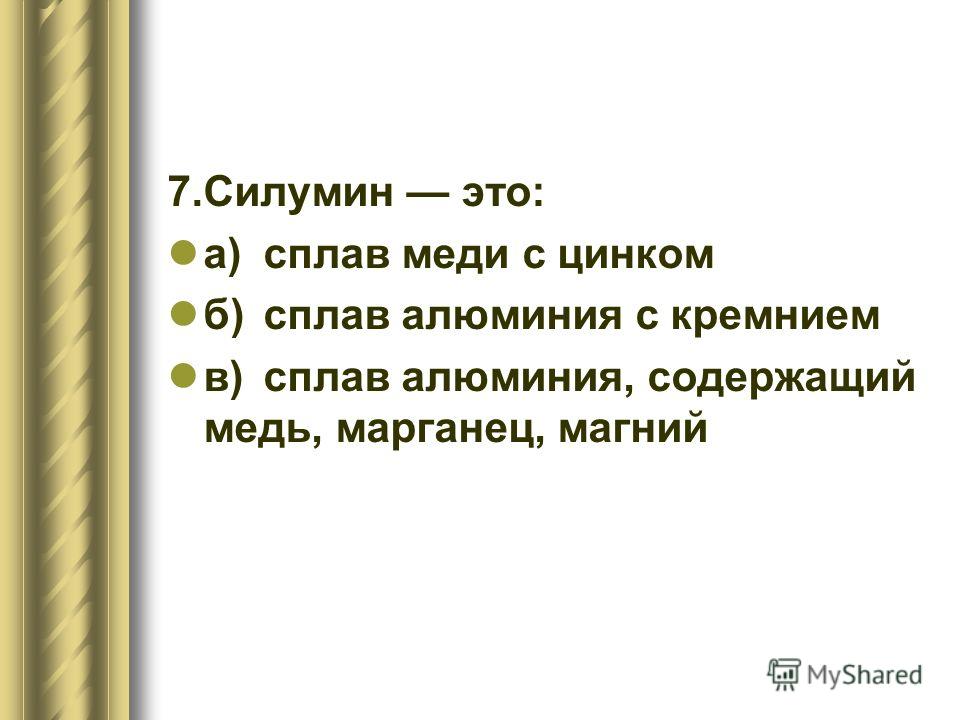 7.Силумин — это:

а) сплав меди с цинком

б) сплав алюминия с кремнием

в) сплав алюминия, содержащий медь, марганец, магний

MyShared